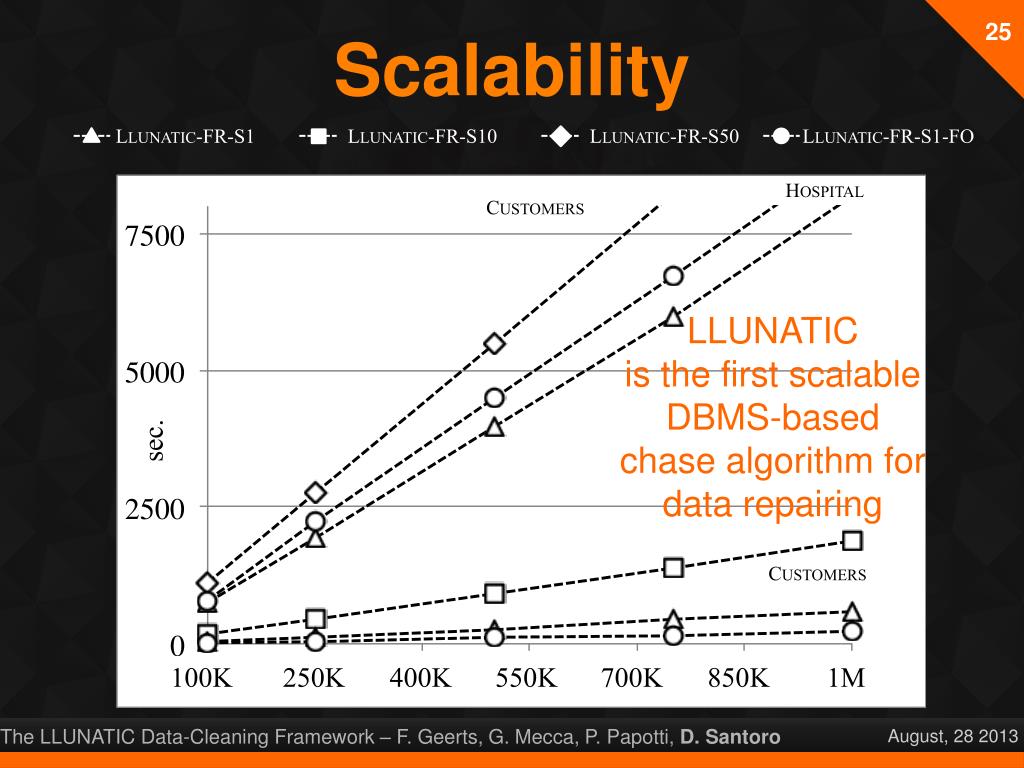 25

Scalability

LLUNATIC-FR-S1 LLUNATIC-FR-S10 LLUNATIC-FR-S50 LLUNATIC-FR-S1-FO

CUSTOMERS

HOSPITAL

7500

5000

2500

0

sec.

LLUNATIC
is the first scalable
DBMS-based
chase algorithm for
data repairing

CUSTOMERS

100K 250K 400K 550K 700K 850K 1M

The LLUNATIC Data-Cleaning Framework – F. Geerts, G. Mecca, P. Papotti, D. Santoro

August, 28 2013